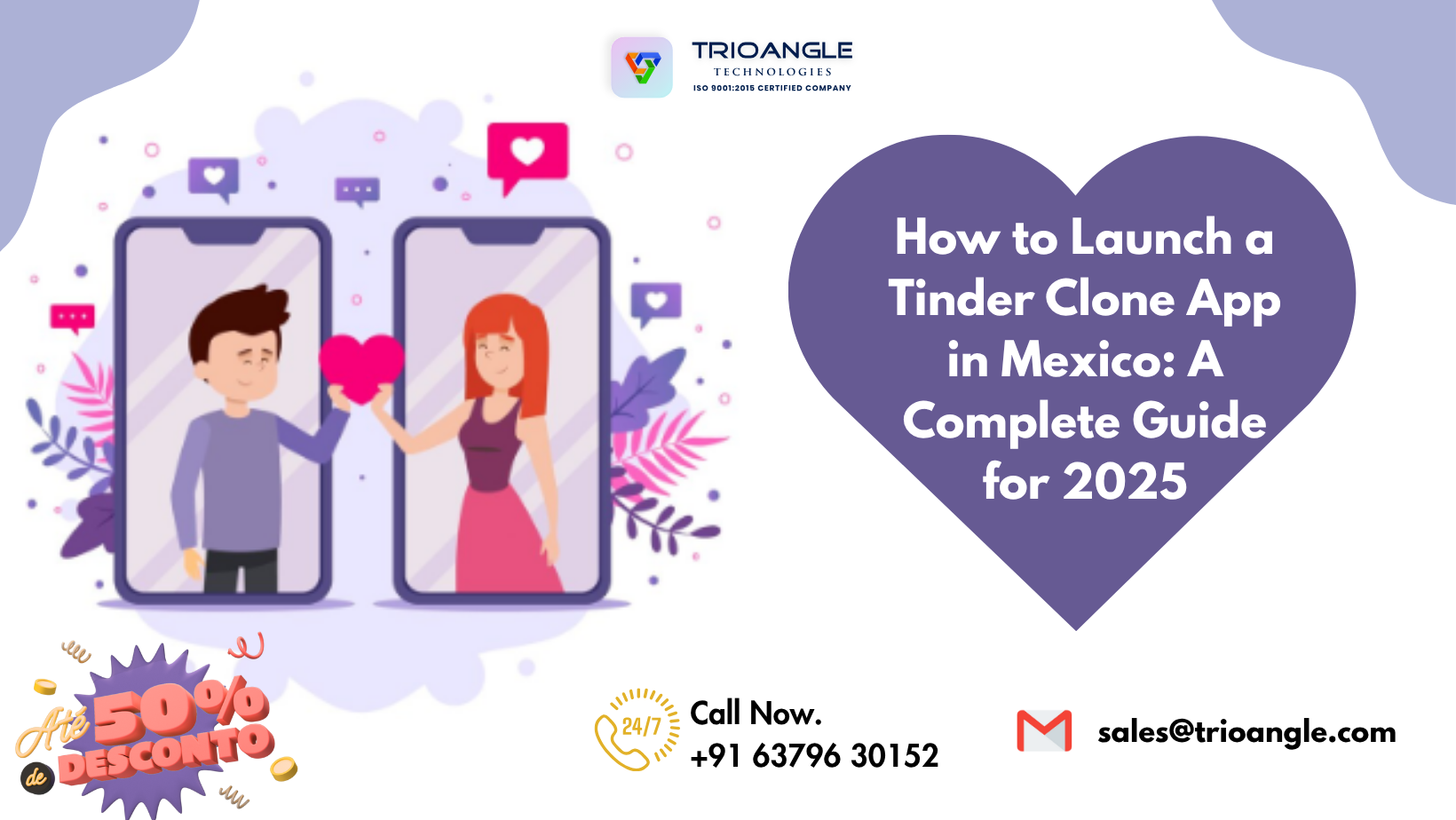 TRIOANGLE
TECHNOLOGIES
ISO 9001:2015 CERTIFIED COMPANY

How to Launch a Tinder Clone App in Mexico: A Complete Guide for 2025

Até 50% de DESCONTO

24/7

Call Now.
+91 63796 30152

sales@trioangle.com